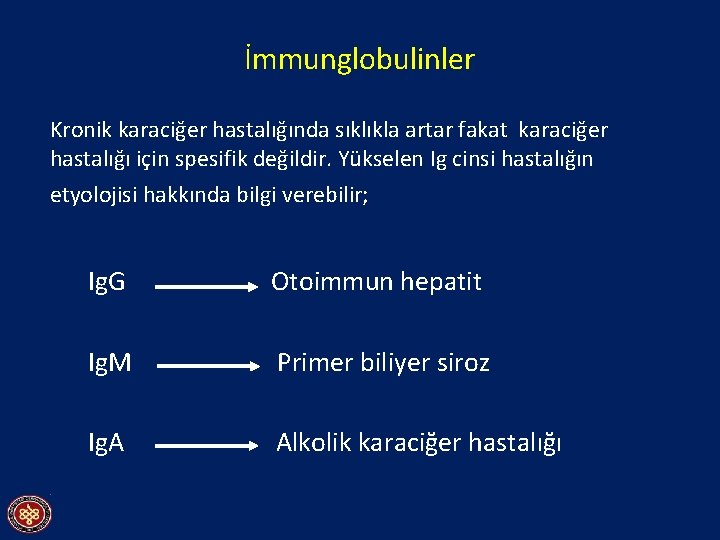 İmmunglobulinler

Kronik karaciğer hastalığında sıklıkla artar fakat karaciğer hastalığı için spesifik değildir. Yükselen Ig cinsi hastalığın etyolojisi hakkında bilgi verebilir;

IgG → Otoimmun hepatit

IgM → Primer biliyer siroz

IgA → Alkolik karaciğer hastalığı